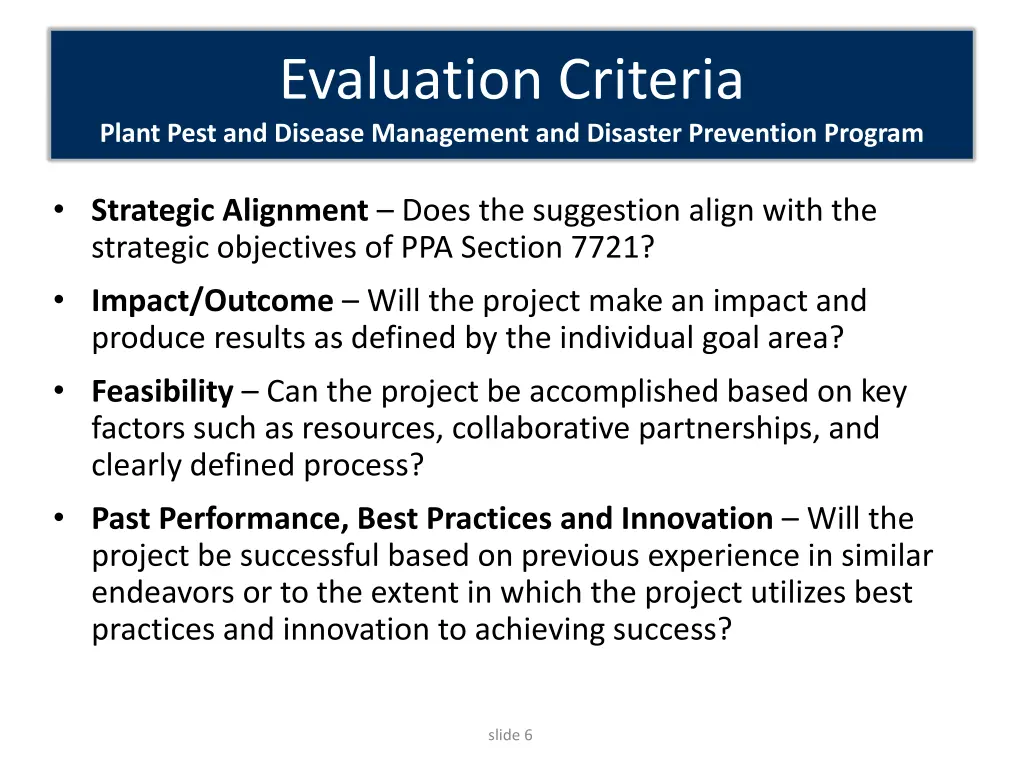 Evaluation Criteria
Plant Pest and Disease Management and Disaster Prevention Program

• Strategic Alignment – Does the suggestion align with the strategic objectives of PPA Section 7721?
• Impact/Outcome – Will the project make an impact and produce results as defined by the individual goal area?
• Feasibility – Can the project be accomplished based on key factors such as resources, collaborative partnerships, and clearly defined process?
• Past Performance, Best Practices and Innovation – Will the project be successful based on previous experience in similar endeavors or to the extent in which the project utilizes best practices and innovation to achieving success?

slide 6